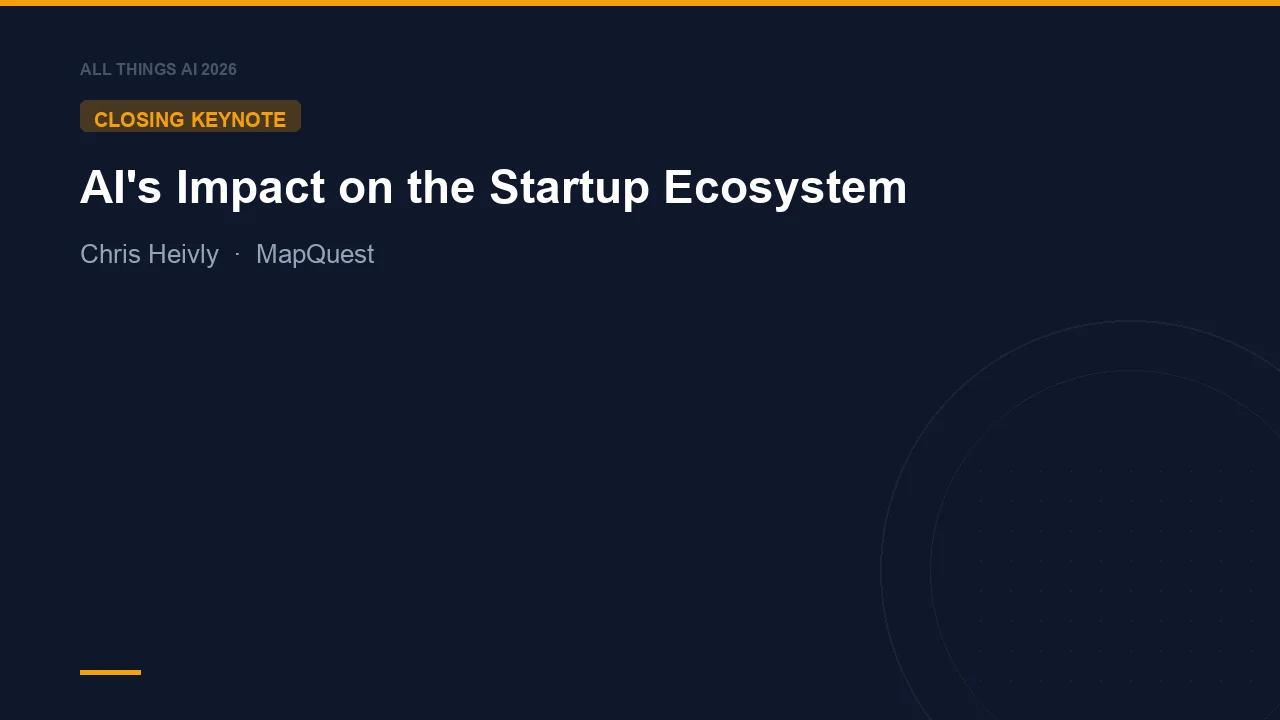 ALL THINGS AI 2026

CLOSING KEYNOTE

AI's Impact on the Startup Ecosystem

Chris Heivly · MapQuest